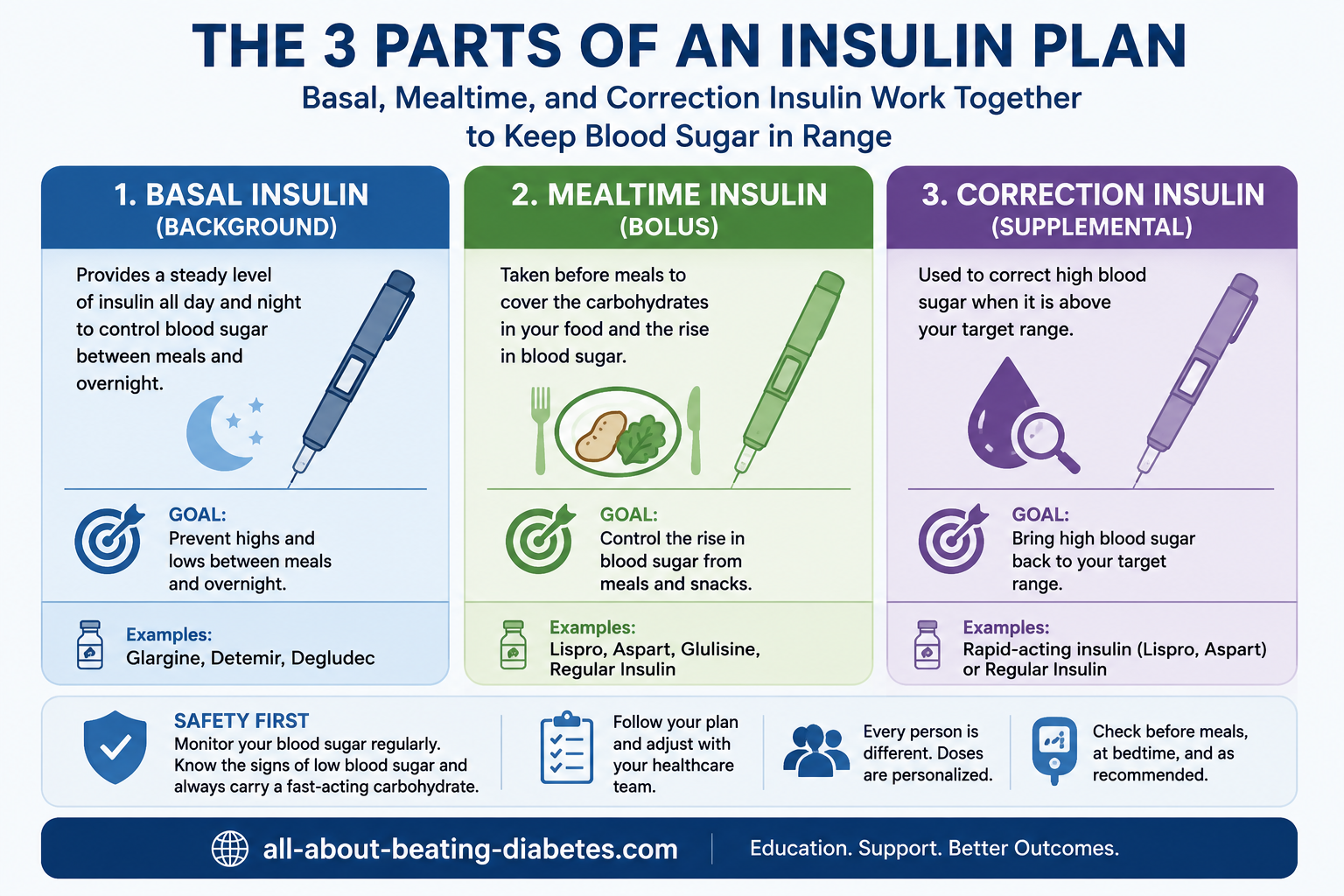 THE 3 PARTS OF AN INSULIN PLAN

Basal, Mealtime, and Correction Insulin Work Together to Keep Blood Sugar in Range

1. BASAL INSULIN (BACKGROUND)

Provides a steady level of insulin all day and night to control blood sugar between meals and overnight.

GOAL:
Prevent highs and lows between meals and overnight.

Examples:
Glargine, Detemir, Degludec

2. MEALTIME INSULIN (BOLUS)

Taken before meals to cover the carbohydrates in your food and the rise in blood sugar.

GOAL:
Control the rise in blood sugar from meals and snacks.

Examples:
Lispro, Aspart, Glulisine, Regular Insulin

3. CORRECTION INSULIN (SUPPLEMENTAL)

Used to correct high blood sugar when it is above your target range.

GOAL:
Bring high blood sugar back to your target range.

Examples:
Rapid-acting insulin (Lispro, Aspart) or Regular Insulin

SAFETY FIRST
Monitor your blood sugar regularly. Know the signs of low blood sugar and always carry a fast-acting carbohydrate.

Follow your plan and adjust with your healthcare team.

Every person is different. Doses are personalized.

Check before meals, at bedtime, and as recommended.

all-about-beating-diabetes.com

Education. Support. Better Outcomes.